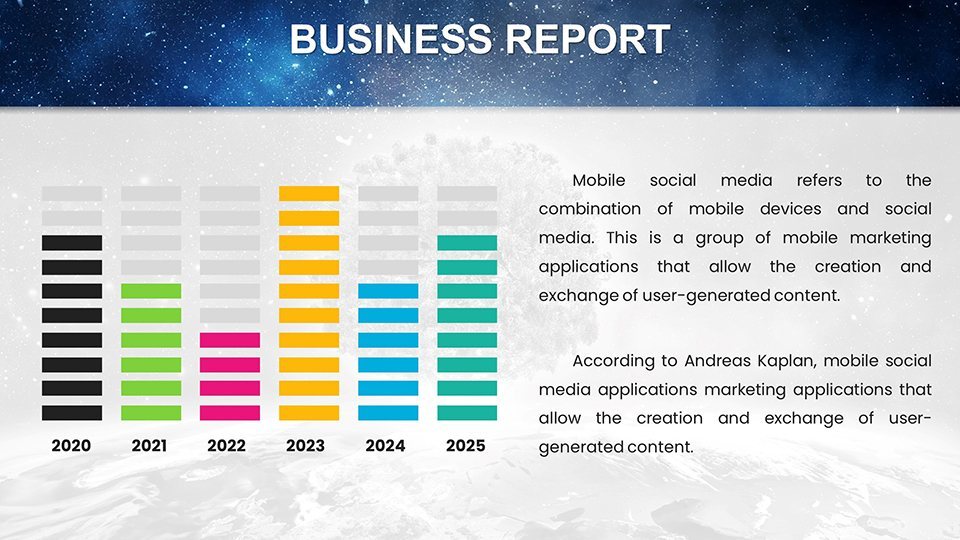 BUSINESS REPORT

2020 2021 2022 2023 2024 2025

Mobile social media refers to the combination of mobile devices and social media. This is a group of mobile marketing applications that allow the creation and exchange of user-generated content.

According to Andreas Kaplan, mobile social media applications marketing applications that allow the creation and exchange of user-generated content.